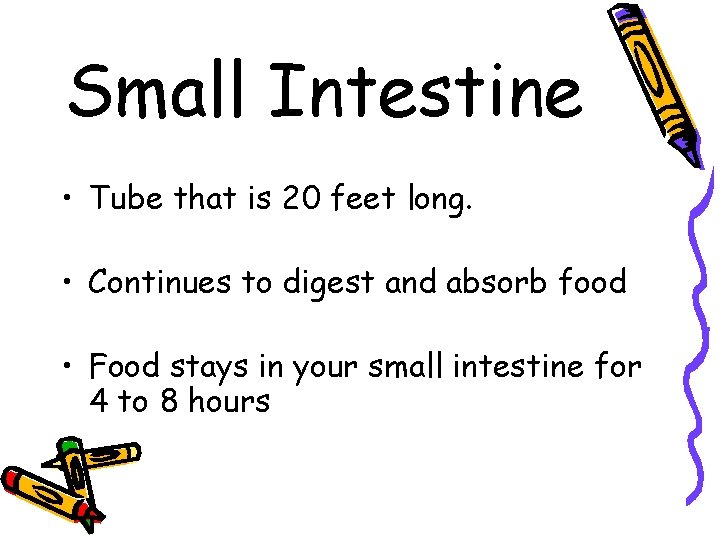 Small Intestine

• Tube that is 20 feet long.

• Continues to digest and absorb food

• Food stays in your small intestine for 4 to 8 hours